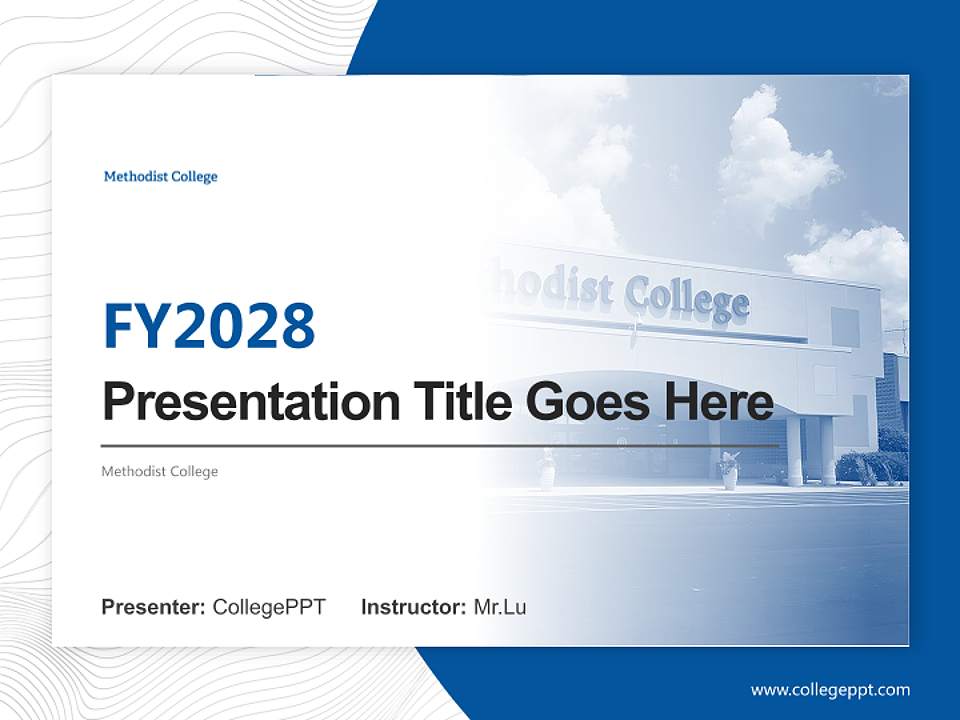 Methodist College

hodist College

FY2028

Presentation Title Goes Here

Methodist College

Presenter: CollegePPT Instructor: Mr.Lu

www.collegeppt.com